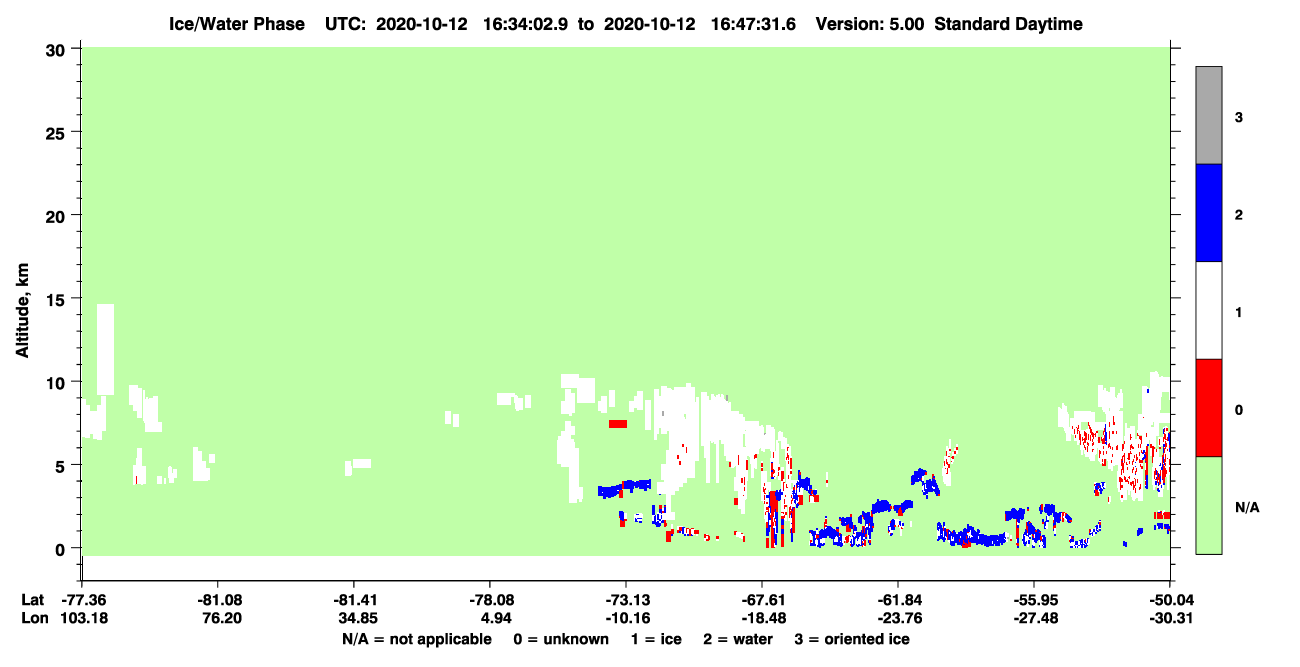 Ice/Water Phase UTC: 2020-10-12 16:34:02.9 to 2020-10-12 16:47:31.6 Version: 5.00 Standard Daytime

Altitude, km

30
25
20
15
10
5
0

3
2
1
0
N/A

| Lat | -77.36 | -81.08 | -81.41 | -78.08 | -73.13 | -67.61 | -61.84 | -55.95 | -50.04 |
|---|---|---|---|---|---|---|---|---|---|
| Lon | 103.18 | 76.20 | 34.85 | 4.94 | -10.16 | -18.48 | -23.76 | -27.48 | -30.31 |

N/A = not applicable 0 = unknown 1 = ice 2 = water 3 = oriented ice